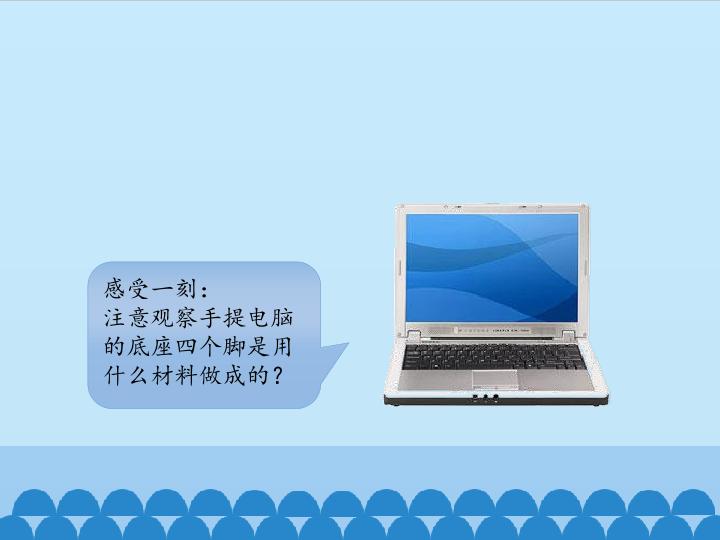 感受一刻：
注意观察手提电脑的底座四个脚是用什么材料做成的？